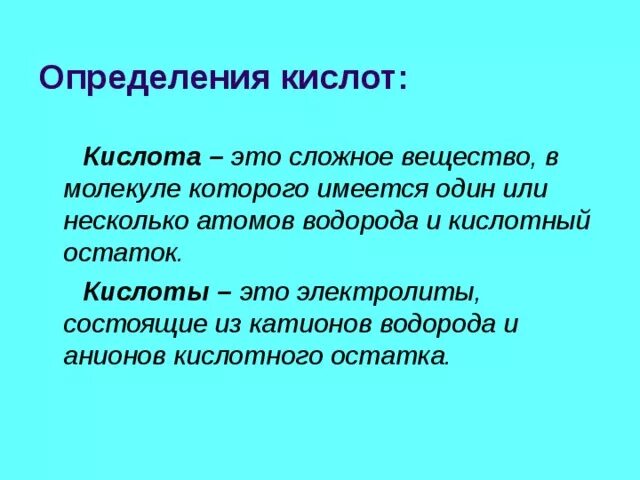 Определения кислот:

Кислота – это сложное вещество, в молекуле которого имеется один или несколько атомов водорода и кислотный остаток.

Кислоты – это электролиты, состоящие из катионов водорода и анионов кислотного остатка.